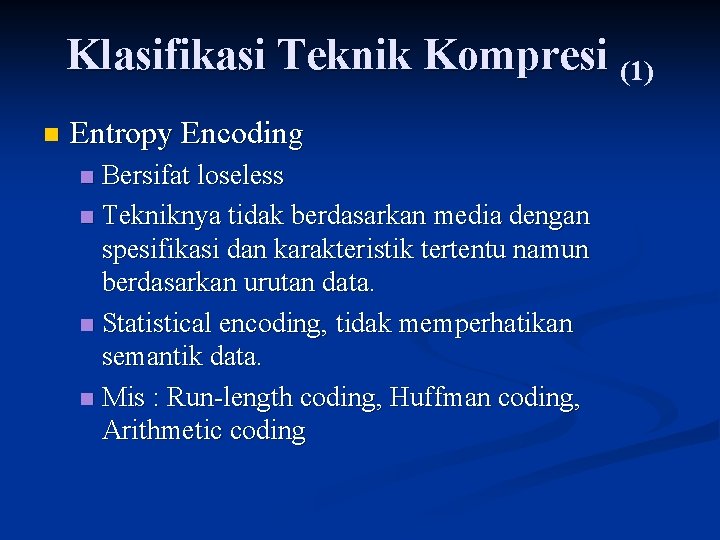 Klasifikasi Teknik Kompresi (1)

Entropy Encoding

Bersifat loseless

Tekniknya tidak berdasarkan media dengan spesifikasi dan karakteristik tertentu namun berdasarkan urutan data.

Statistical encoding, tidak memperhatikan semantik data.

Mis : Run-length coding, Huffman coding, Arithmetic coding